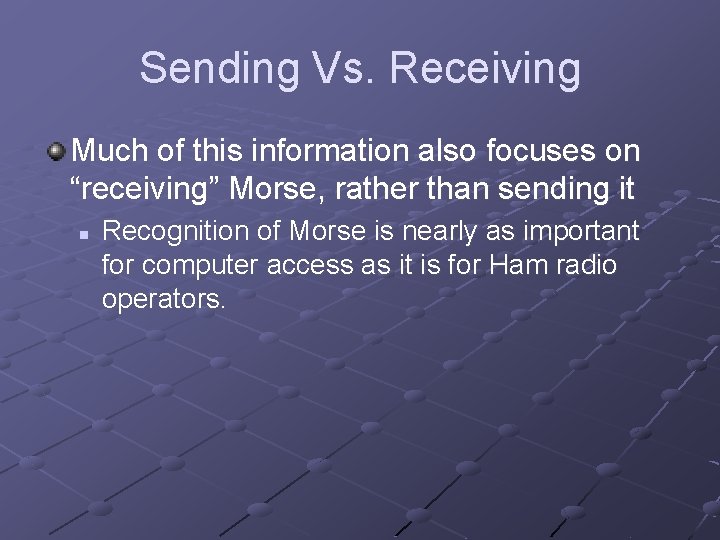 Sending Vs. Receiving

Much of this information also focuses on “receiving” Morse, rather than sending it

Recognition of Morse is nearly as important for computer access as it is for Ham radio operators.